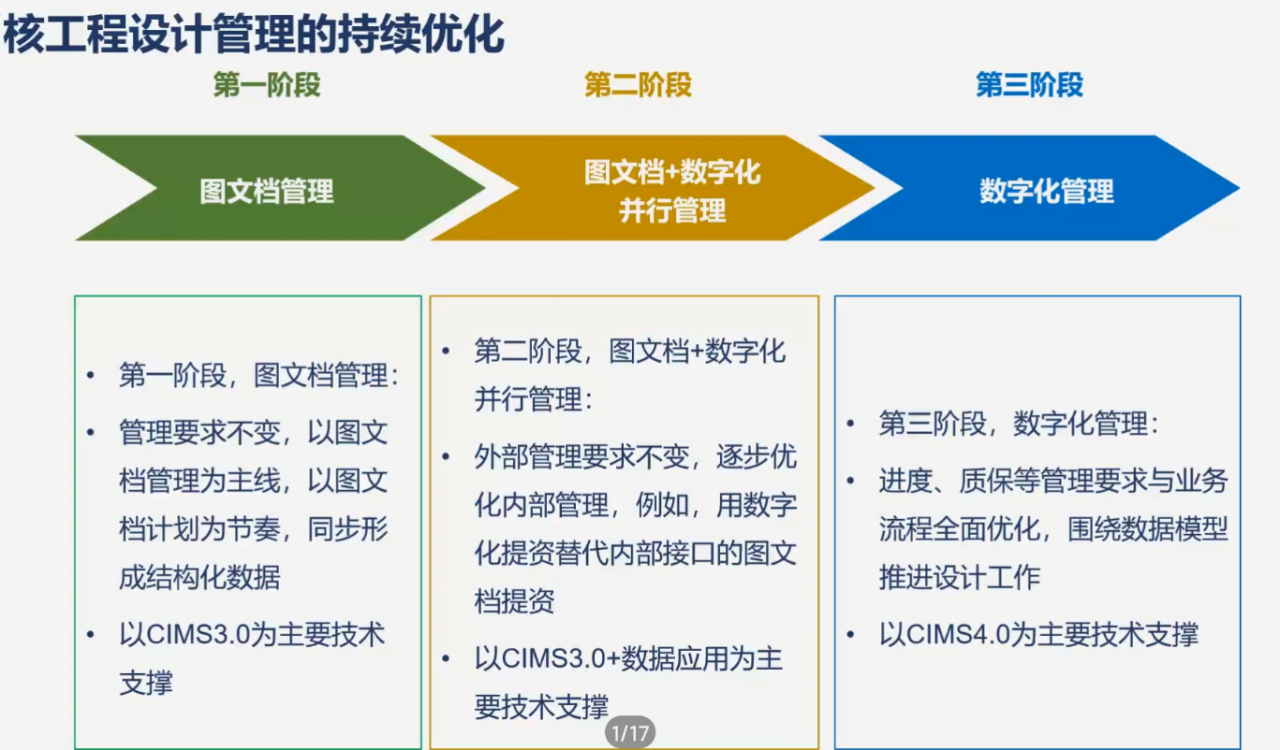 核工程设计管理的持续优化

第一阶段

第二阶段

第三阶段

图文档管理

图文档+数字化并行管理

数字化管理

• 第一阶段，图文档管理：
• 管理要求不变，以图文档管理为主线，以图文档计划为节奏，同步形成结构化数据
• 以CIMS3.0为主要技术支撑

• 第二阶段，图文档+数字化并行管理：
• 外部管理要求不变，逐步优化内部管理，例如，用数字化提资替代内部接口的图文档提资
• 以CIMS3.0+数据应用为主要技术支撑

• 第三阶段，数字化管理：
• 进度、质保等管理要求与业务流程全面优化，围绕数据模型推进设计工作
• 以CIMS4.0为主要技术支撑

1/17